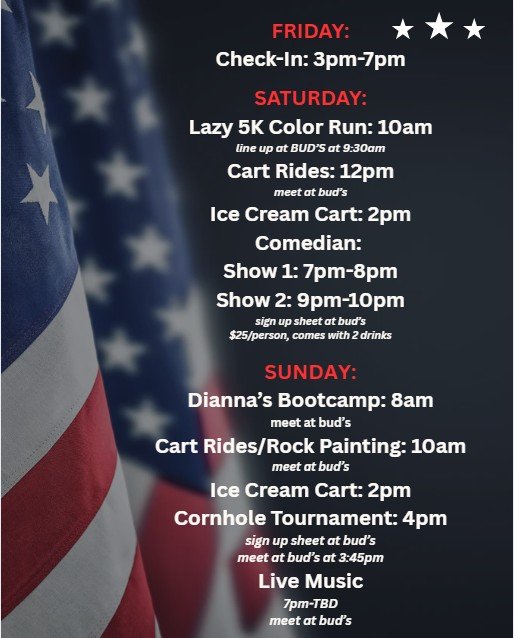 FRIDAY:
Check-In: 3pm-7pm

SATURDAY:
Lazy 5K Color Run: 10am
line up at BUD'S at 9:30am
Cart Rides: 12pm
meet at bud's
Ice Cream Cart: 2pm
Comedian:
Show 1: 7pm-8pm
Show 2: 9pm-10pm
sign up sheet at bud's
$25/person, comes with 2 drinks

SUNDAY:
Dianna's Bootcamp: 8am
meet at bud's
Cart Rides/Rock Painting: 10am
meet at bud's
Ice Cream Cart: 2pm
Cornhole Tournament: 4pm
sign up sheet at bud's
meet at bud's at 3:45pm
Live Music
7pm-TBD
meet at bud's